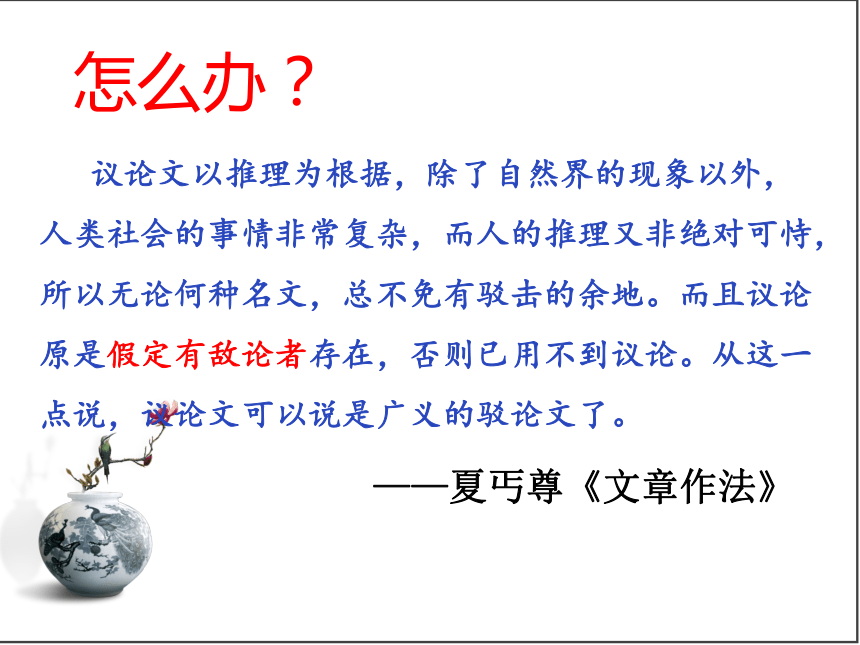 怎么办？

议论文以推理为根据，除了自然界的现象以外，人类社会的事情非常复杂，而人的推理又非绝对可恃，所以无论何种名文，总不免有驳击的余地。而且议论原是假定有敌论者存在，否则已用不到议论。从这一点说，议论文可以说是广义的驳论文了。

——夏丐尊《文章作法》